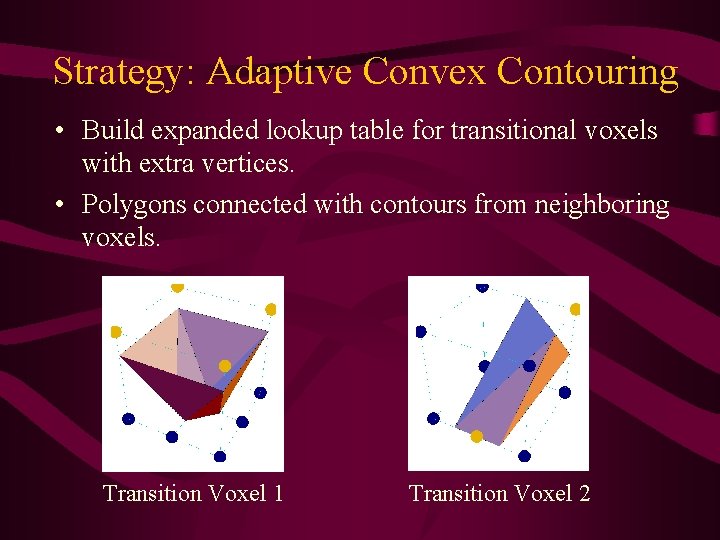 Strategy: Adaptive Convex Contouring

• Build expanded lookup table for transitional voxels with extra vertices.

• Polygons connected with contours from neighboring voxels.

Transition Voxel 1

Transition Voxel 2